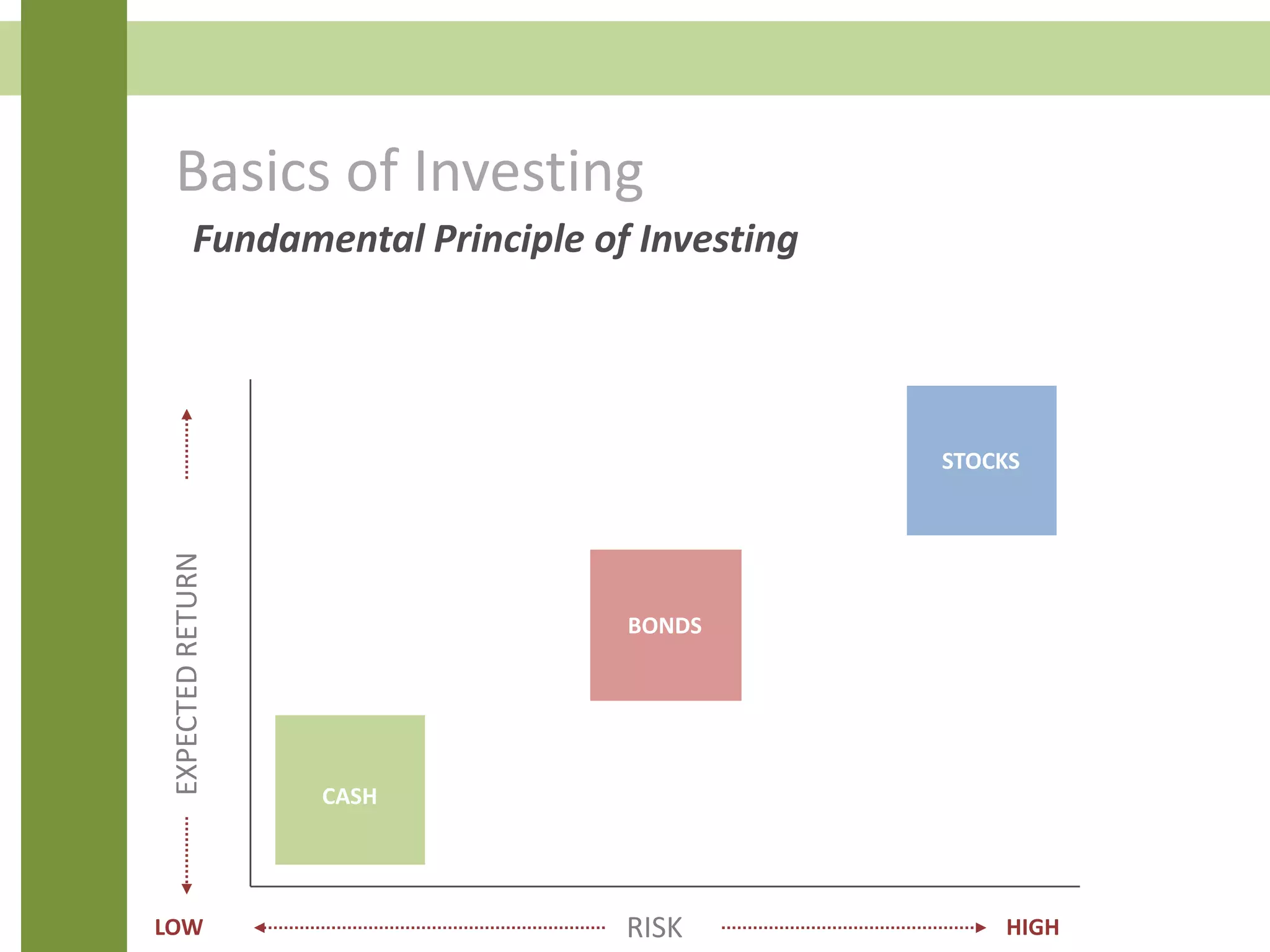 Basics of Investing

Fundamental Principle of Investing

EXPECTED RETURN

STOCKS

BONDS

CASH

LOW RISK HIGH